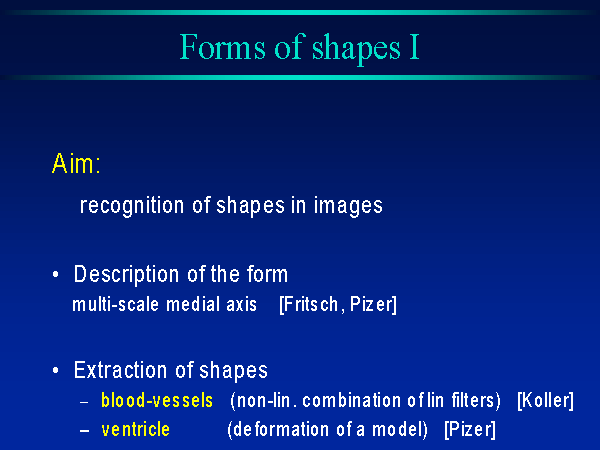 Forms of shapes I

Aim:

recognition of shapes in images

• Description of the form
multi-scale medial axis [Fritsch, Pizer]

• Extraction of shapes
– blood-vessels (non-lin. combination of lin filters) [Koller]
– ventricle (deformation of a model) [Pizer]